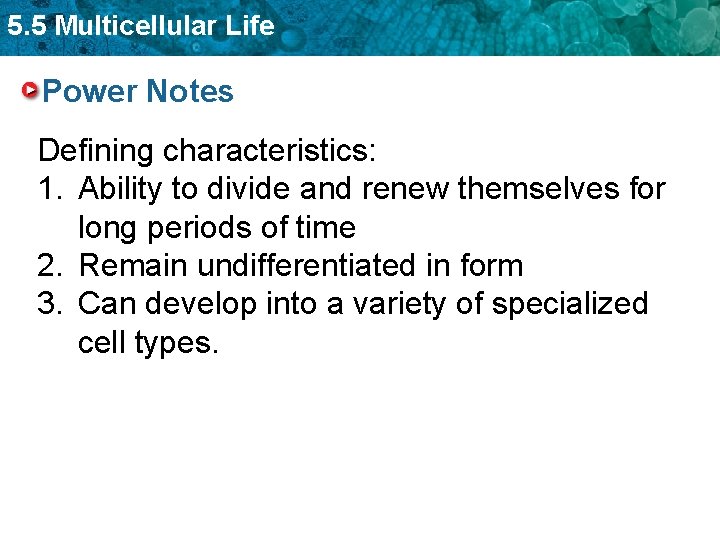 5.5 Multicellular Life

Power Notes

Defining characteristics:
1. Ability to divide and renew themselves for long periods of time
2. Remain undifferentiated in form
3. Can develop into a variety of specialized cell types.